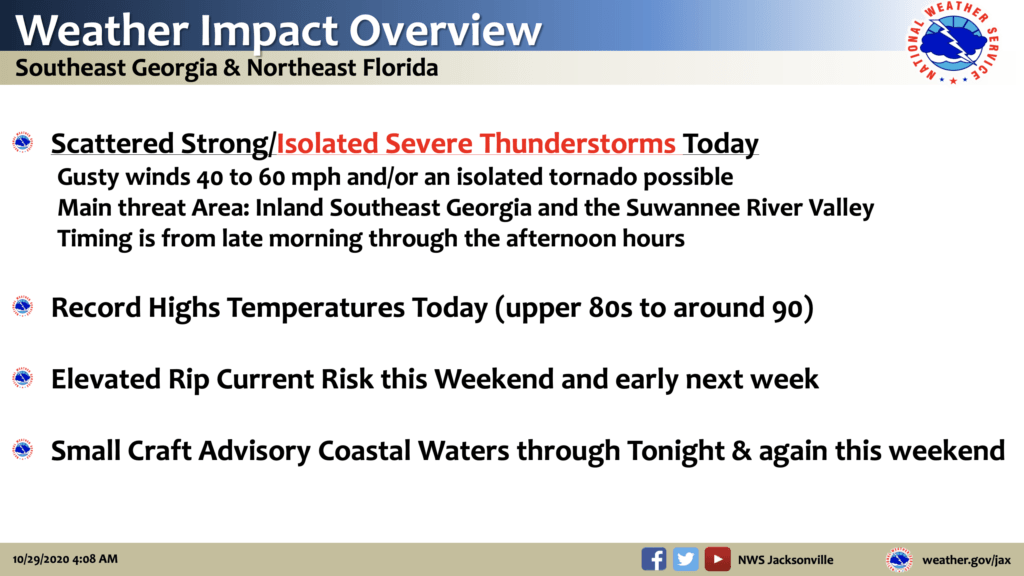 Weather Impact Overview
Southeast Georgia & Northeast Florida

NATIONAL WEATHER SERVICE

Scattered Strong/Isolated Severe Thunderstorms Today
Gusty winds 40 to 60 mph and/or an isolated tornado possible
Main threat Area: Inland Southeast Georgia and the Suwannee River Valley
Timing is from late morning through the afternoon hours

Record Highs Temperatures Today (upper 80s to around 90)

Elevated Rip Current Risk this Weekend and early next week

Small Craft Advisory Coastal Waters through Tonight & again this weekend

10/29/2020 4:08 AM
NWS Jacksonville
weather.gov/jax